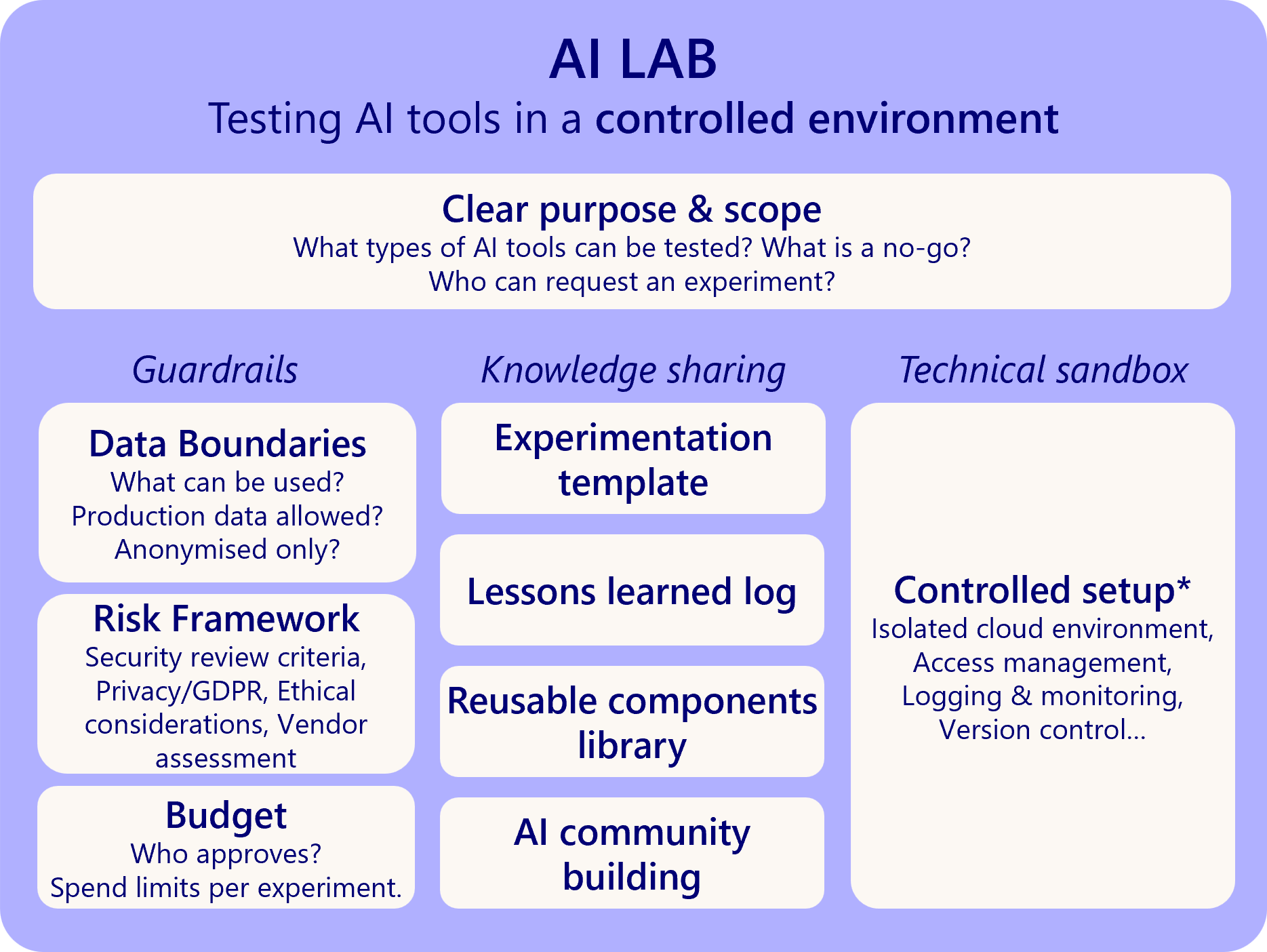 AI LAB

Testing AI tools in a controlled environment

Clear purpose & scope
What types of AI tools can be tested? What is a no-go?
Who can request an experiment?

Guardrails

Data Boundaries
What can be used?
Production data allowed?
Anonymised only?

Risk Framework
Security review criteria, Privacy/GDPR, Ethical considerations, Vendor assessment

Budget
Who approves?
Spend limits per experiment.

Knowledge sharing

Experimentation template

Lessons learned log

Reusable components library

AI community building

Technical sandbox

Controlled setup*
Isolated cloud environment, Access management, Logging & monitoring, Version control...